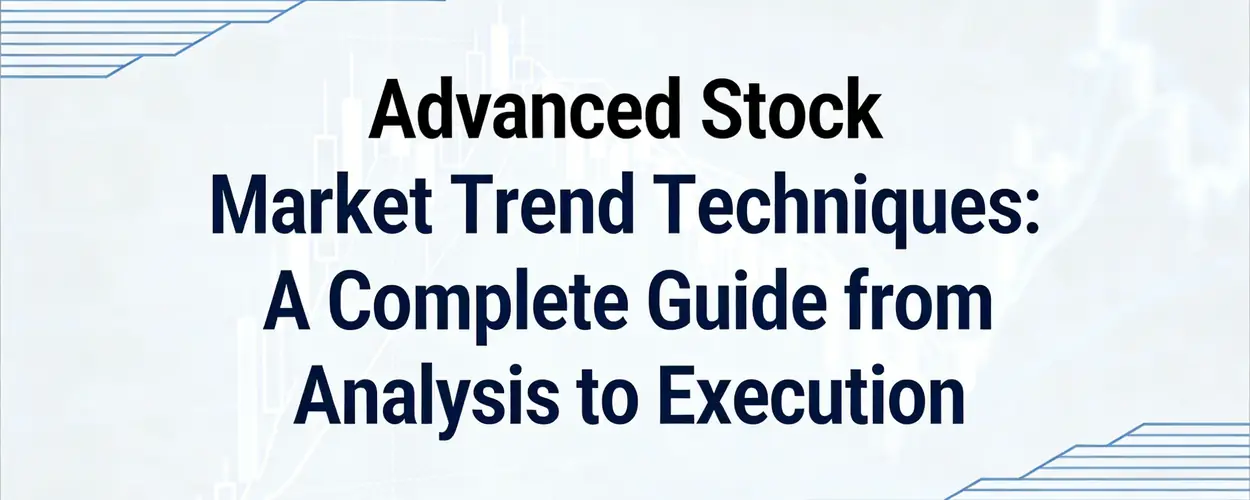 Advanced Stock Market Trend Techniques: A Complete Guide from Analysis to Execution